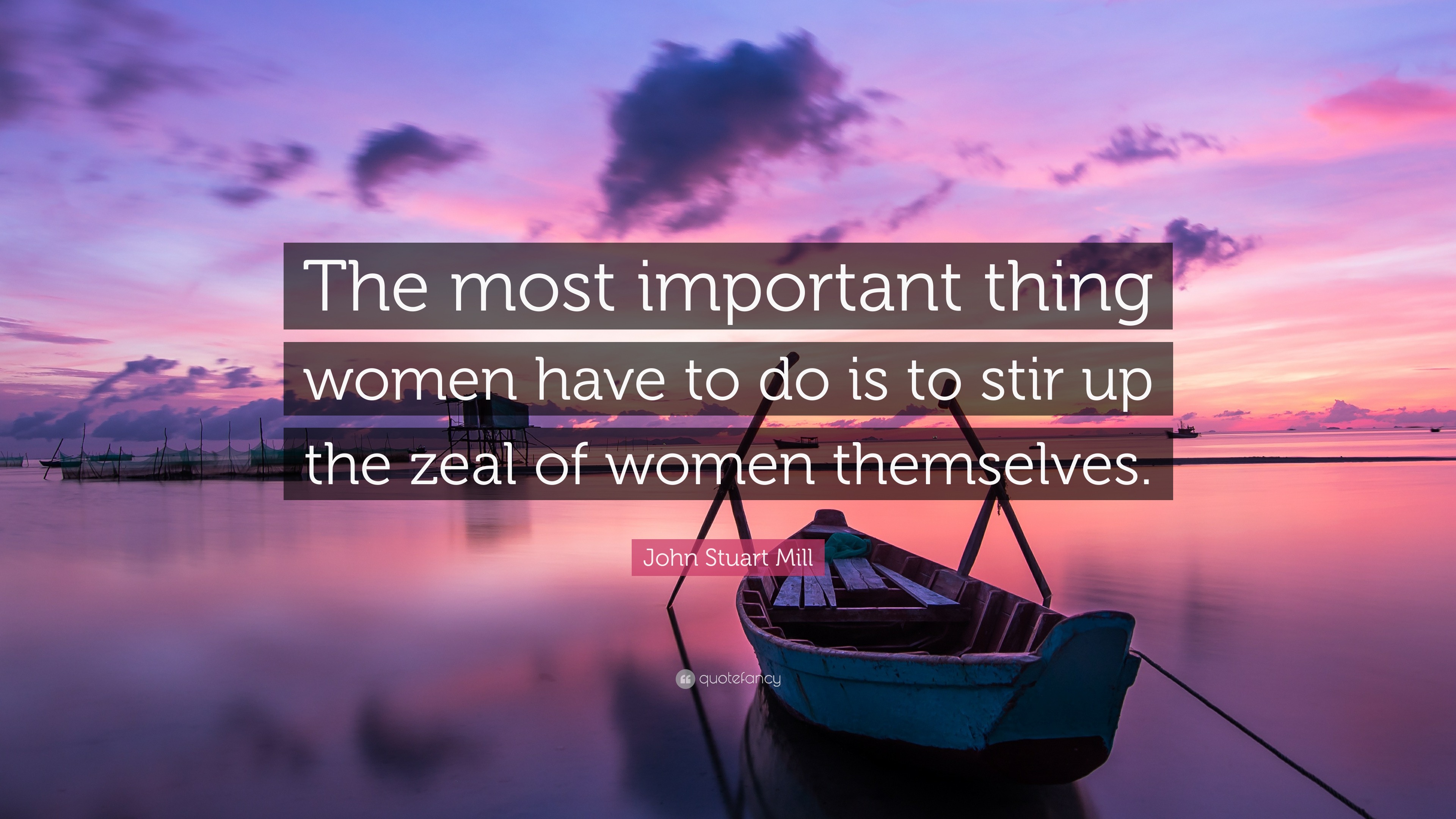 The most important thing women have to do is to stir up the zeal of women themselves.

John Stuart Mill

quotefancy